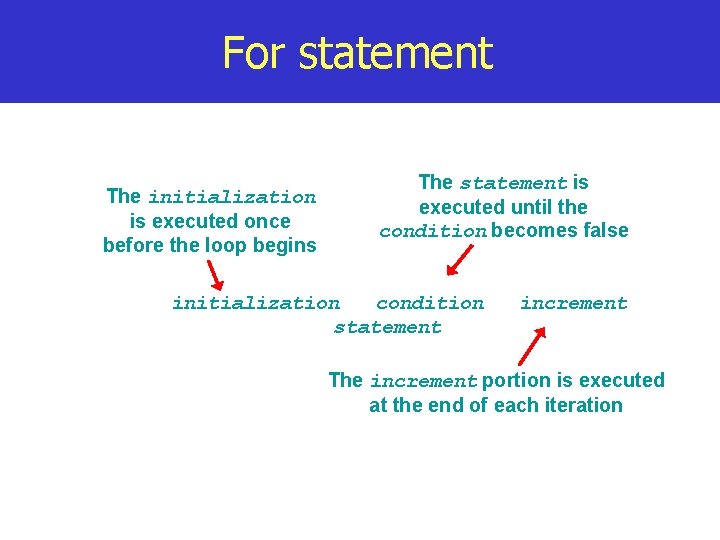 For statement

The initialization is executed once before the loop begins

The statement is executed until the condition becomes false

initialization condition increment
statement

The increment portion is executed at the end of each iteration